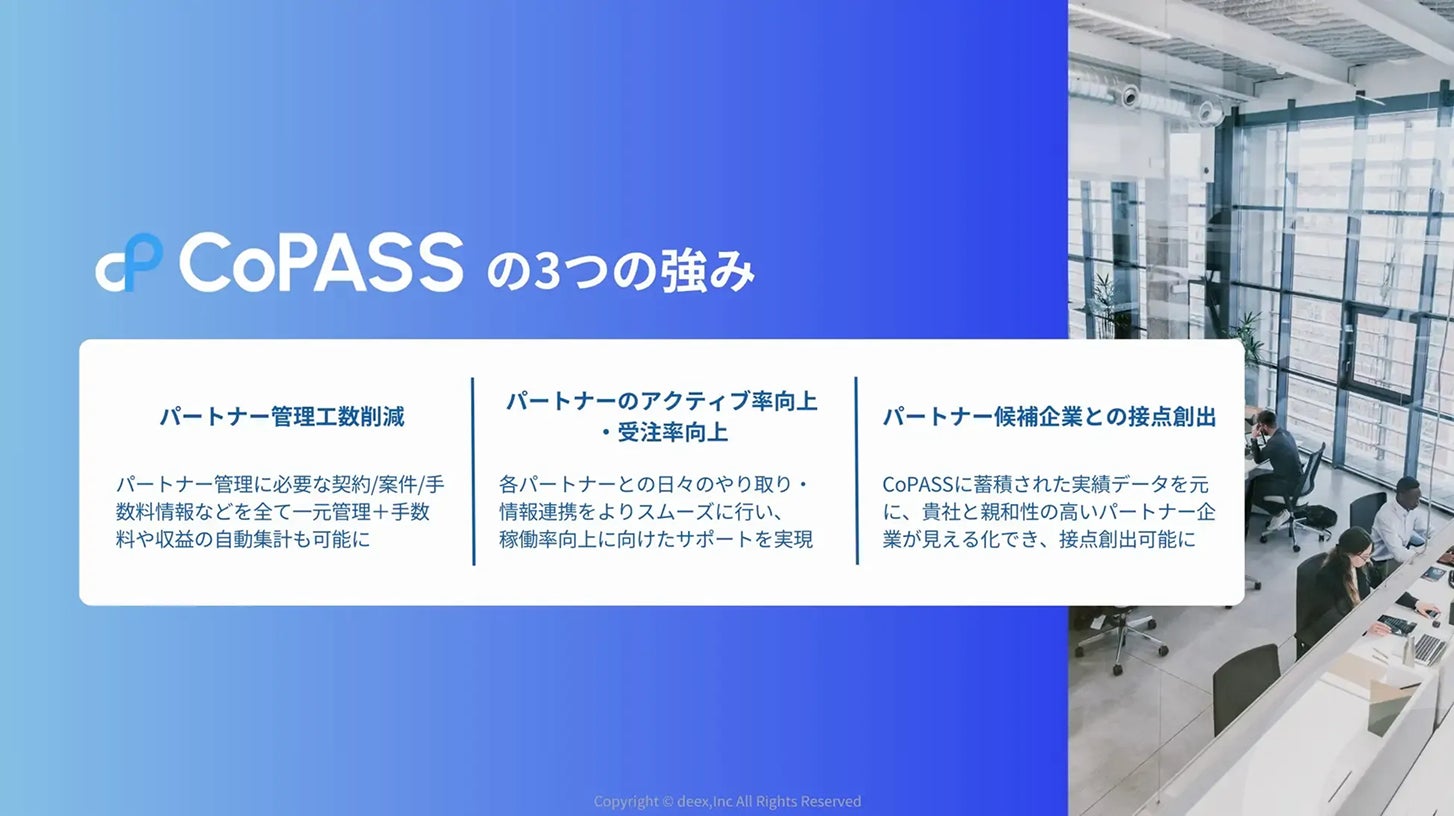 CoPASS の3つの強み

パートナー管理工数削減

パートナー管理に必要な契約/案件/手数料情報などを全て一元管理＋手数料や収益の自動集計も可能に

パートナーのアクティブ率向上・受注率向上

各パートナーとの日々のやり取り・情報連携をよりスムーズに行い、稼働率向上に向けたサポートを実現

パートナー候補企業との接点創出

CoPASSに蓄積された実績データを元に、貴社と親和性の高いパートナー企業が見える化でき、接点創出可能に

Copyright © deex,Inc All Rights Reserved